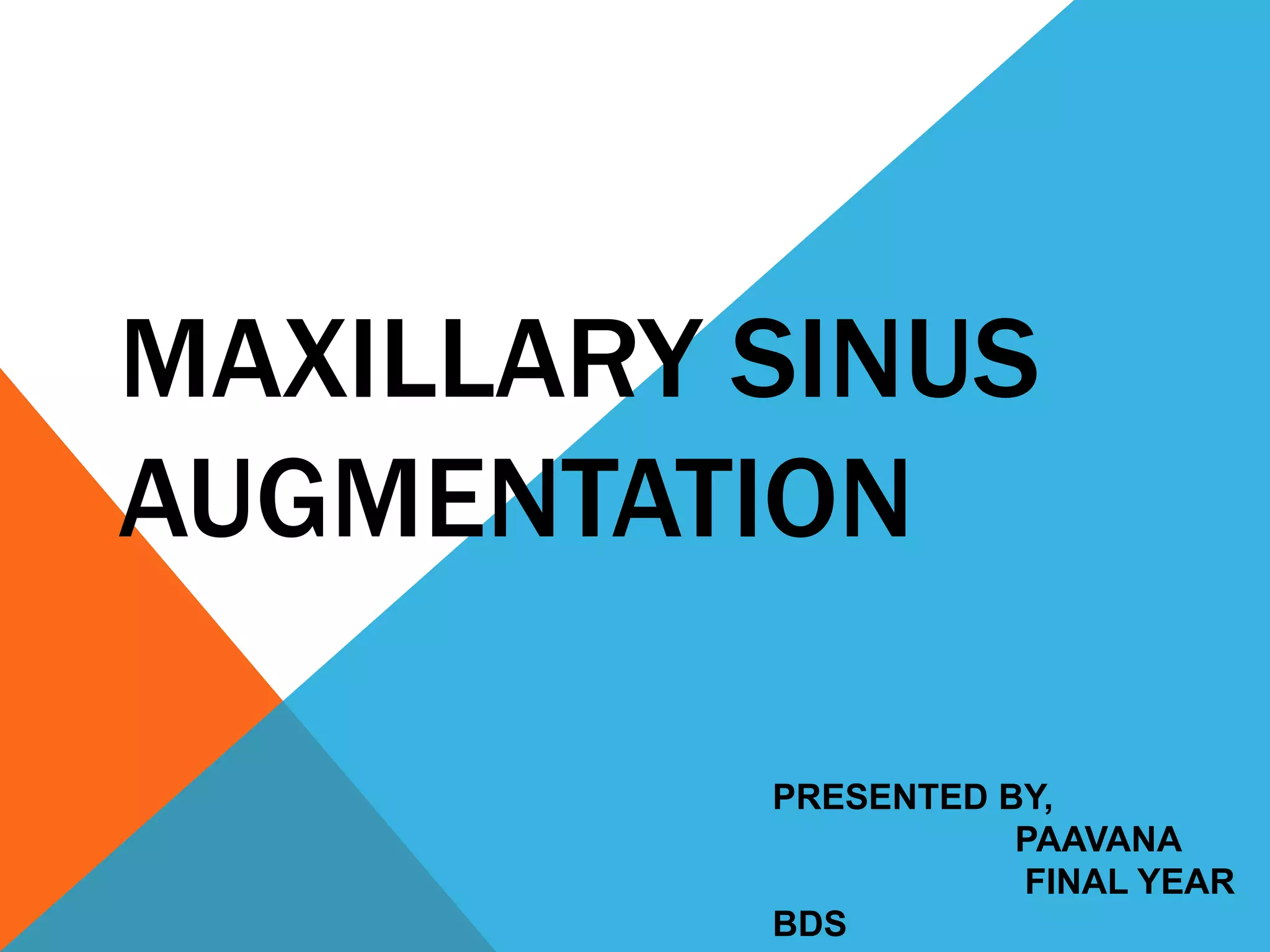 MAXILLARY SINUS AUGMENTATION

PRESENTED BY,
PAAVANA
FINAL YEAR BDS